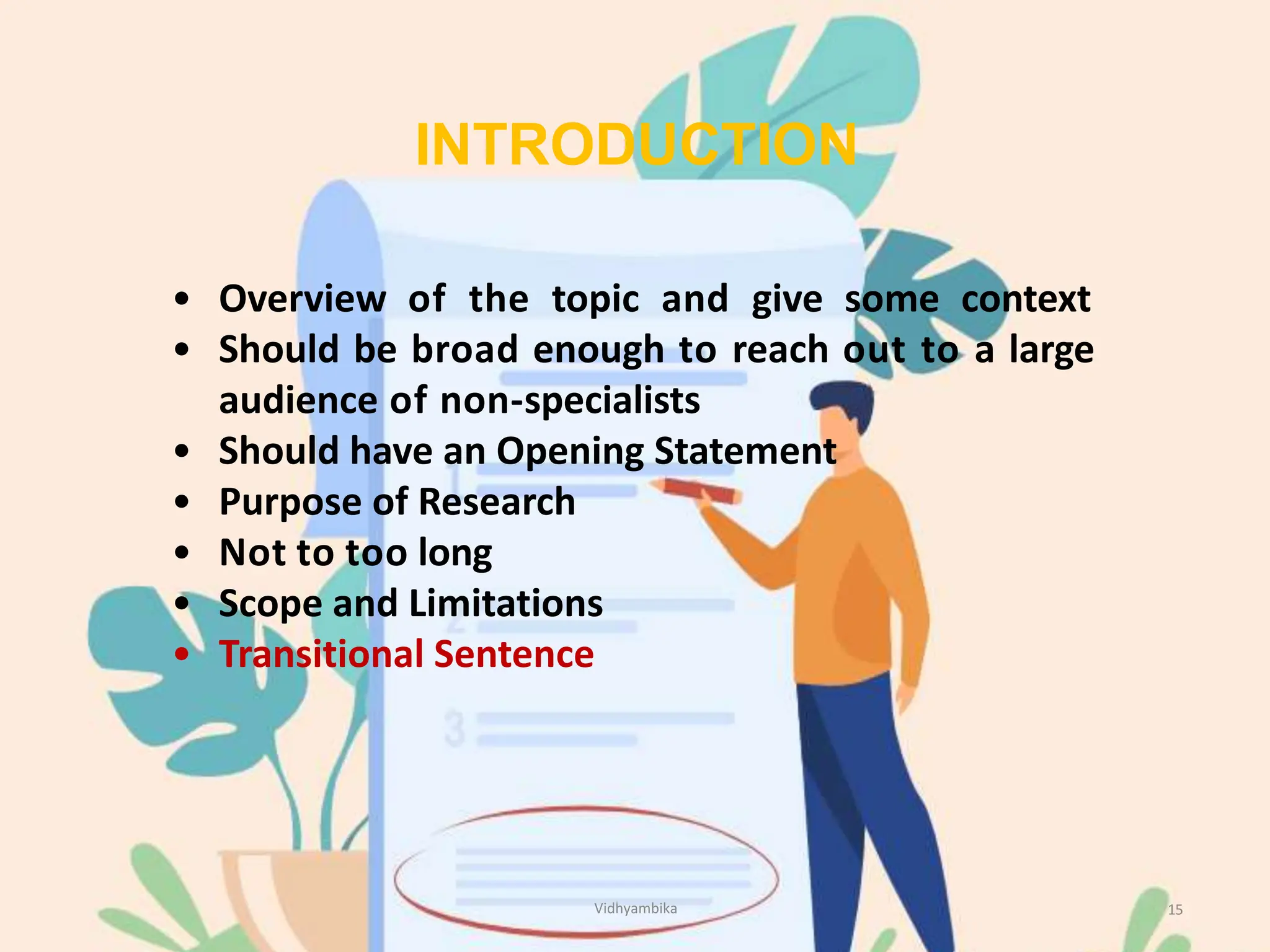 INTRODUCTION

• Overview of the topic and give some context
• Should be broad enough to reach out to a large audience of non-specialists
• Should have an Opening Statement
• Purpose of Research
• Not to too long
• Scope and Limitations
• Transitional Sentence

1
2
3

Vidhyambika

15